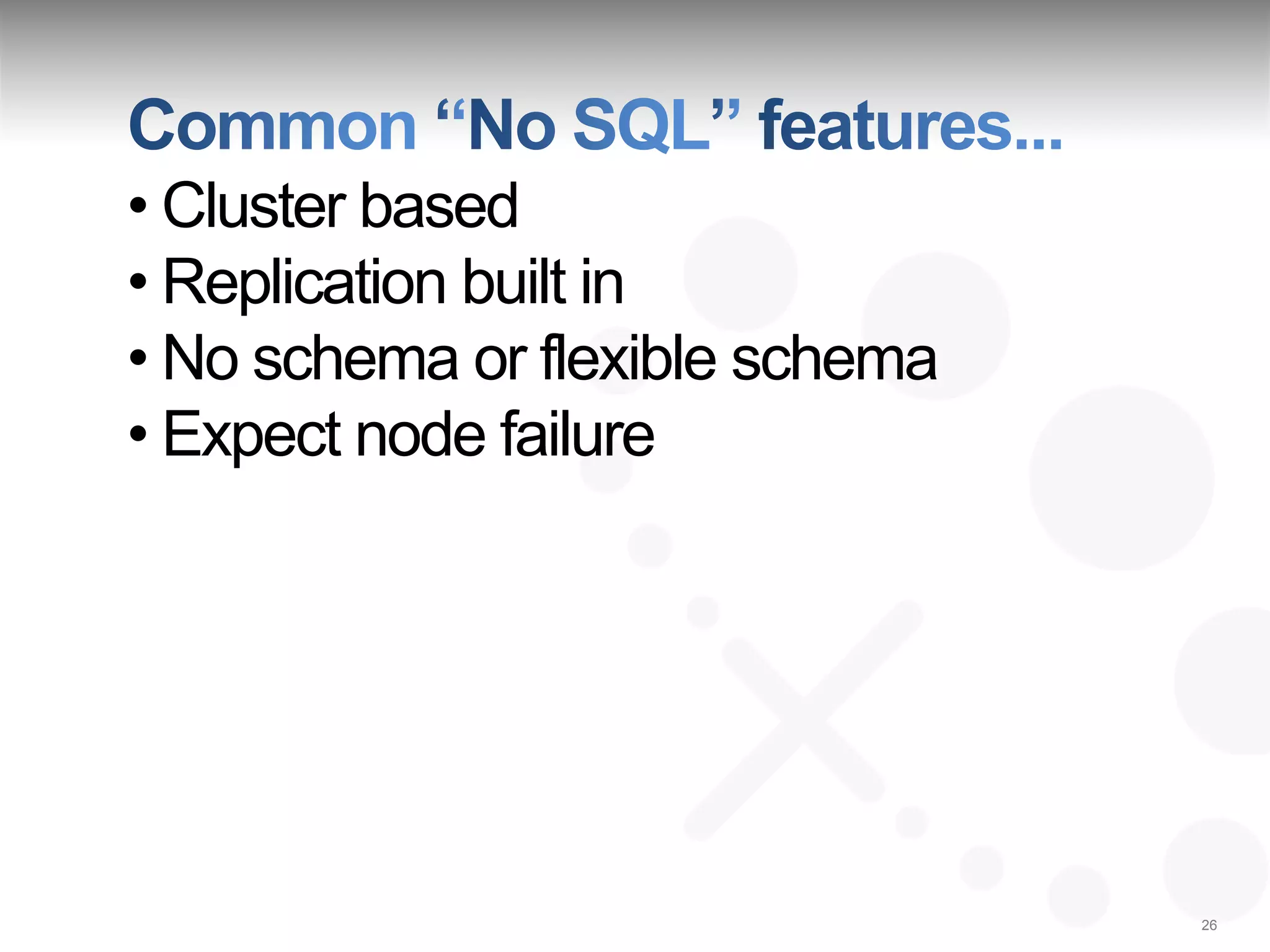 Common “No SQL” features...

• Cluster based
• Replication built in
• No schema or flexible schema
• Expect node failure

26